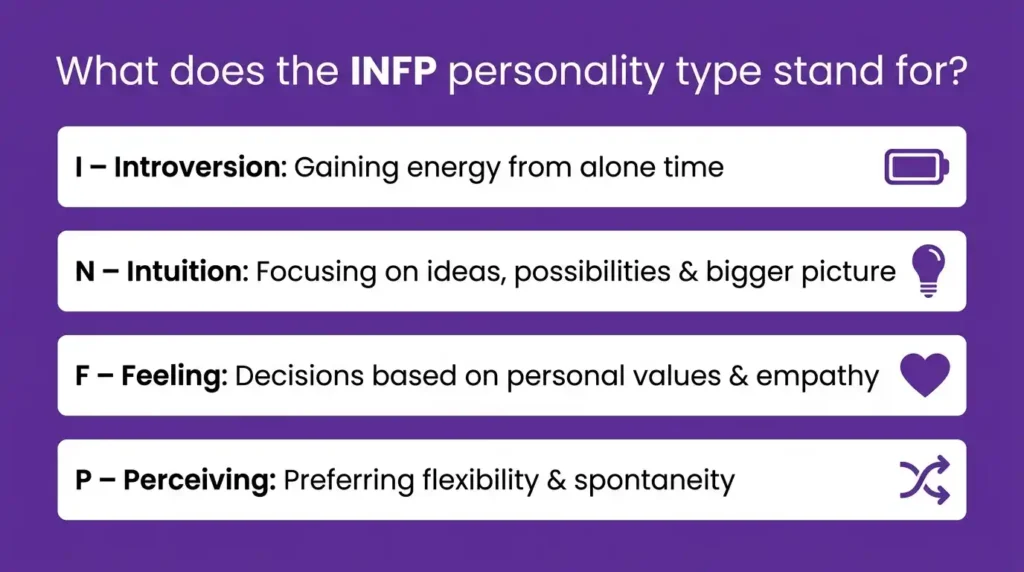 What does the INFP personality type stand for?

I – Introversion: Gaining energy from alone time

N – Intuition: Focusing on ideas, possibilities & bigger picture

F – Feeling: Decisions based on personal values & empathy

P – Perceiving: Preferring flexibility & spontaneity